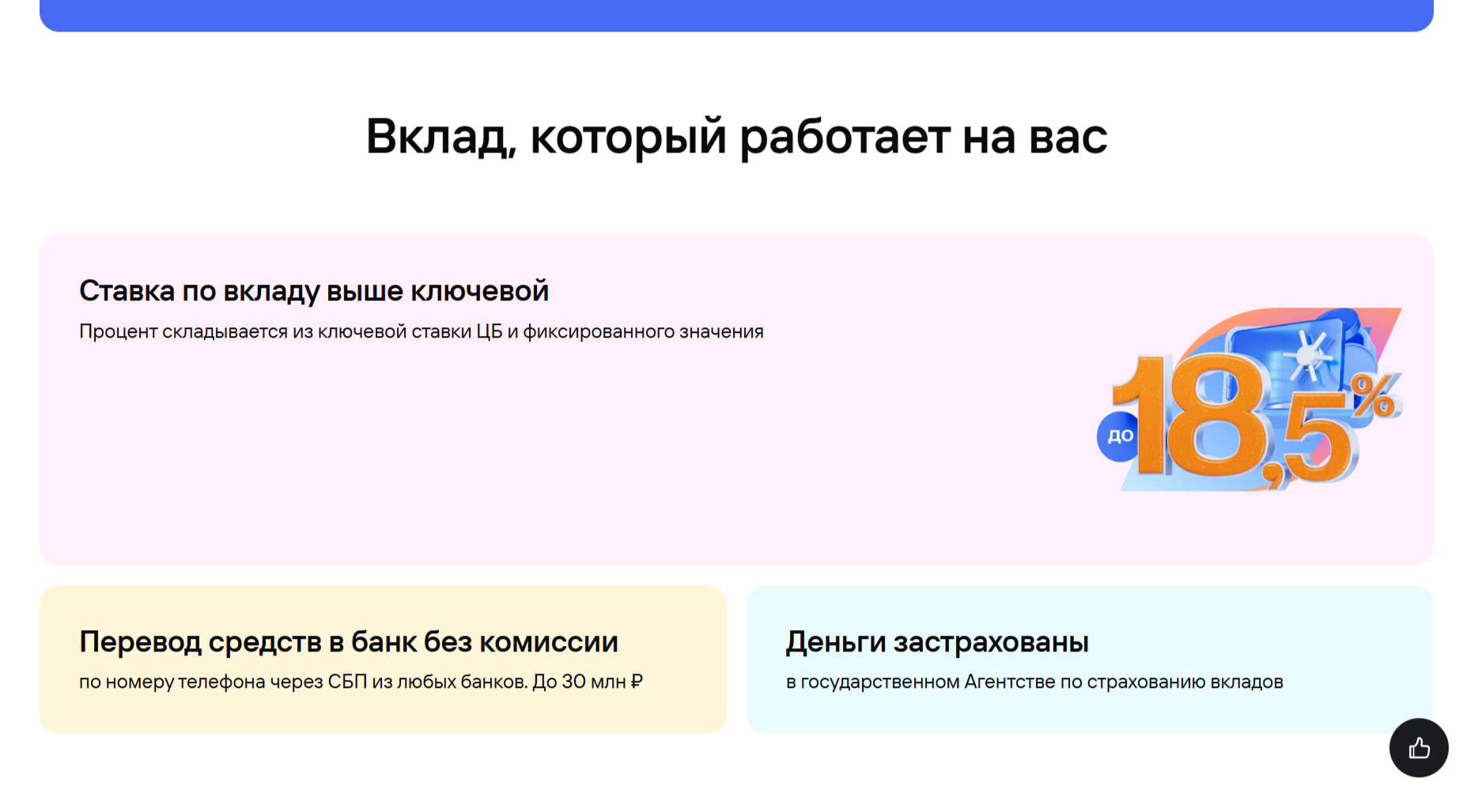 Вклад, который работает на вас

Ставка по вкладу выше ключевой

Процент складывается из ключевой ставки ЦБ и фиксированного значения

до 18,5%

Перевод средств в банк без комиссии

по номеру телефона через СБП из любых банков. До 30 млн ₽

Деньги застрахованы

в государственном Агентстве по страхованию вкладов